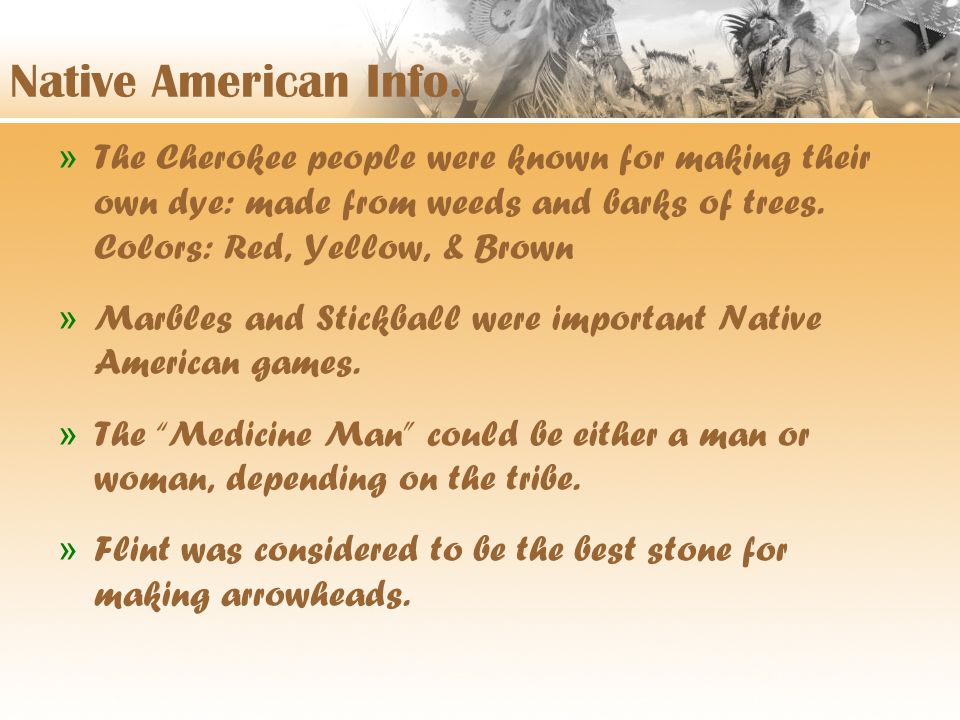 Native American Info.

» The Cherokee people were known for making their own dye: made from weeds and barks of trees. Colors: Red, Yellow, & Brown

» Marbles and Stickball were important Native American games.

» The "Medicine Man" could be either a man or woman, depending on the tribe.

» Flint was considered to be the best stone for making arrowheads.